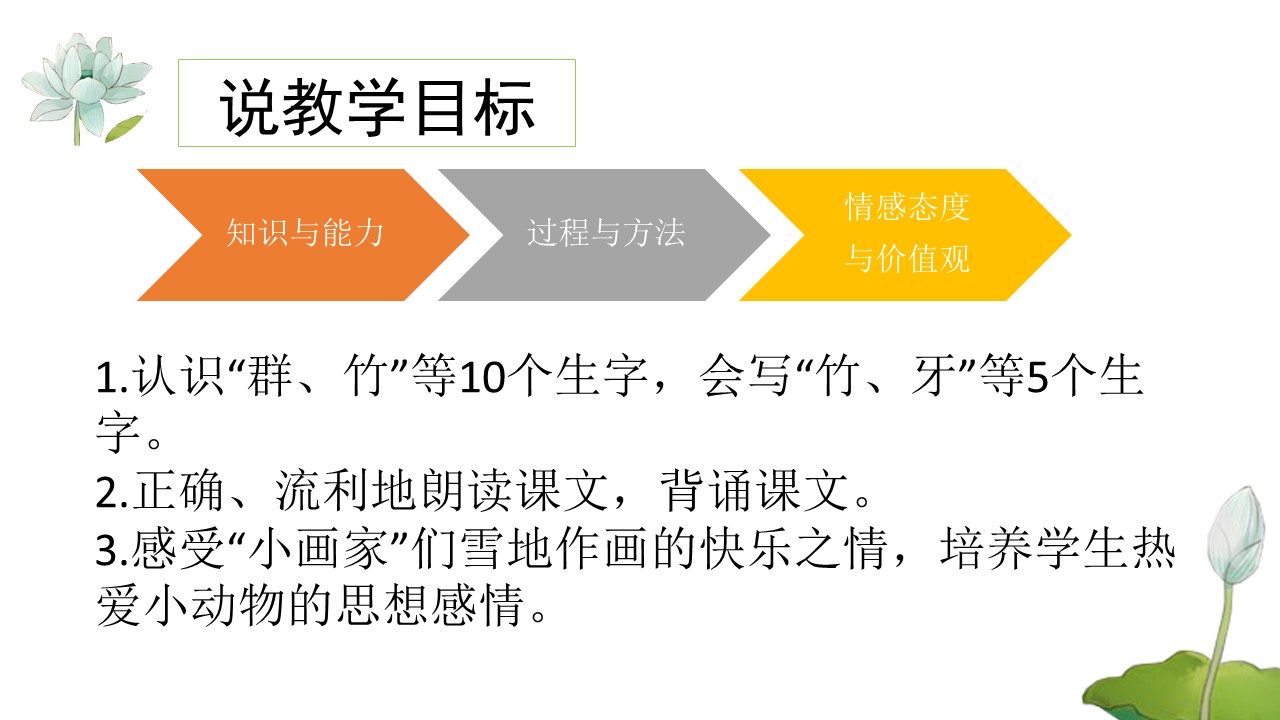 说教学目标

知识与能力

过程与方法

情感态度与价值观

1.认识“群、竹”等10个生字，会写“竹、牙”等5个生字。
2.正确、流利地朗读课文，背诵课文。
3.感受“小画家”们雪地作画的快乐之情，培养学生热爱小动物的思想感情。